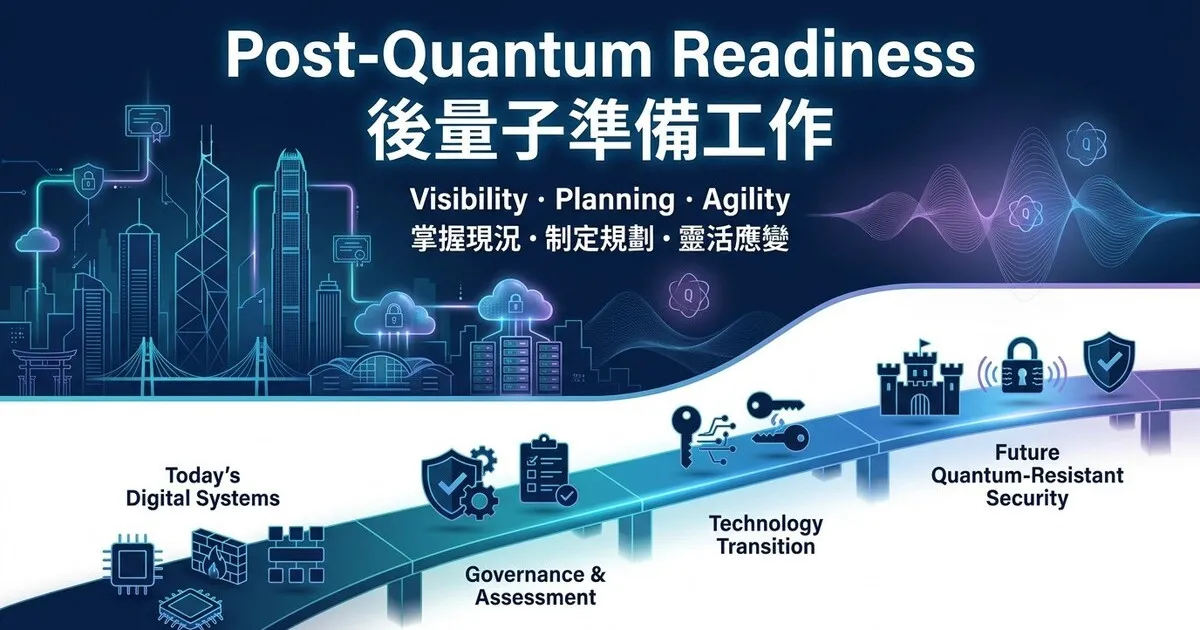 Post-Quantum Readiness
後量子準備工作

Visibility · Planning · Agility
掌握現況 · 制定規劃 · 靈活應變

Today's Digital Systems

Governance & Assessment

Technology Transition

Future Quantum-Resistant Security